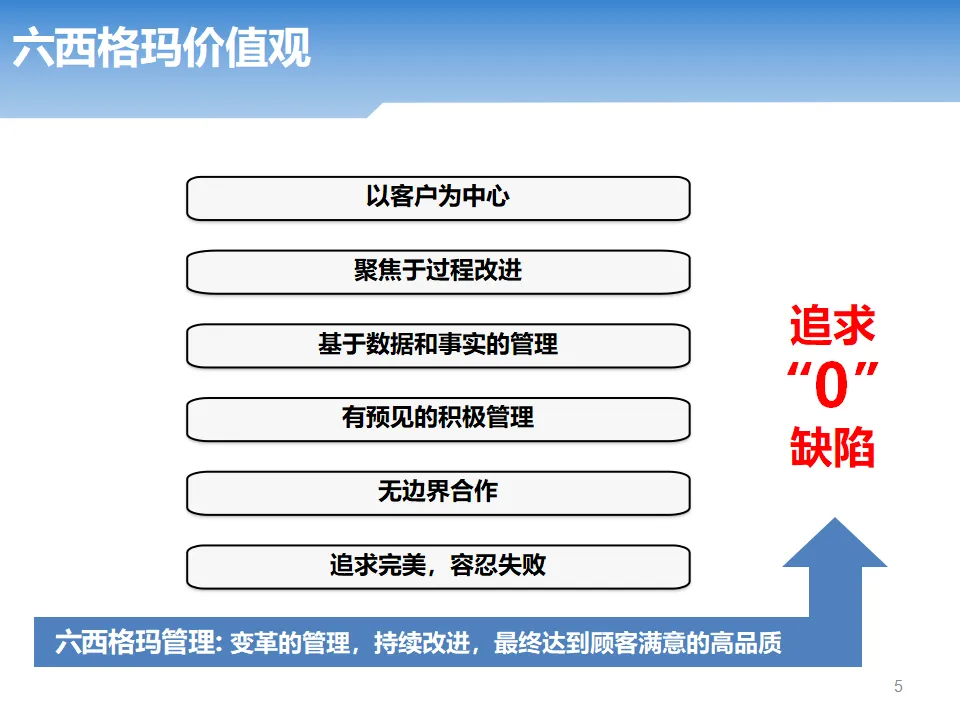 六西格玛价值观

以客户为中心

聚焦于过程改进

基于数据和事实的管理

有预见的积极管理

无边界合作

追求完美，容忍失败

追求
“0”
缺陷

六西格玛管理: 变革的管理，持续改进，最终达到顾客满意的高品质

5